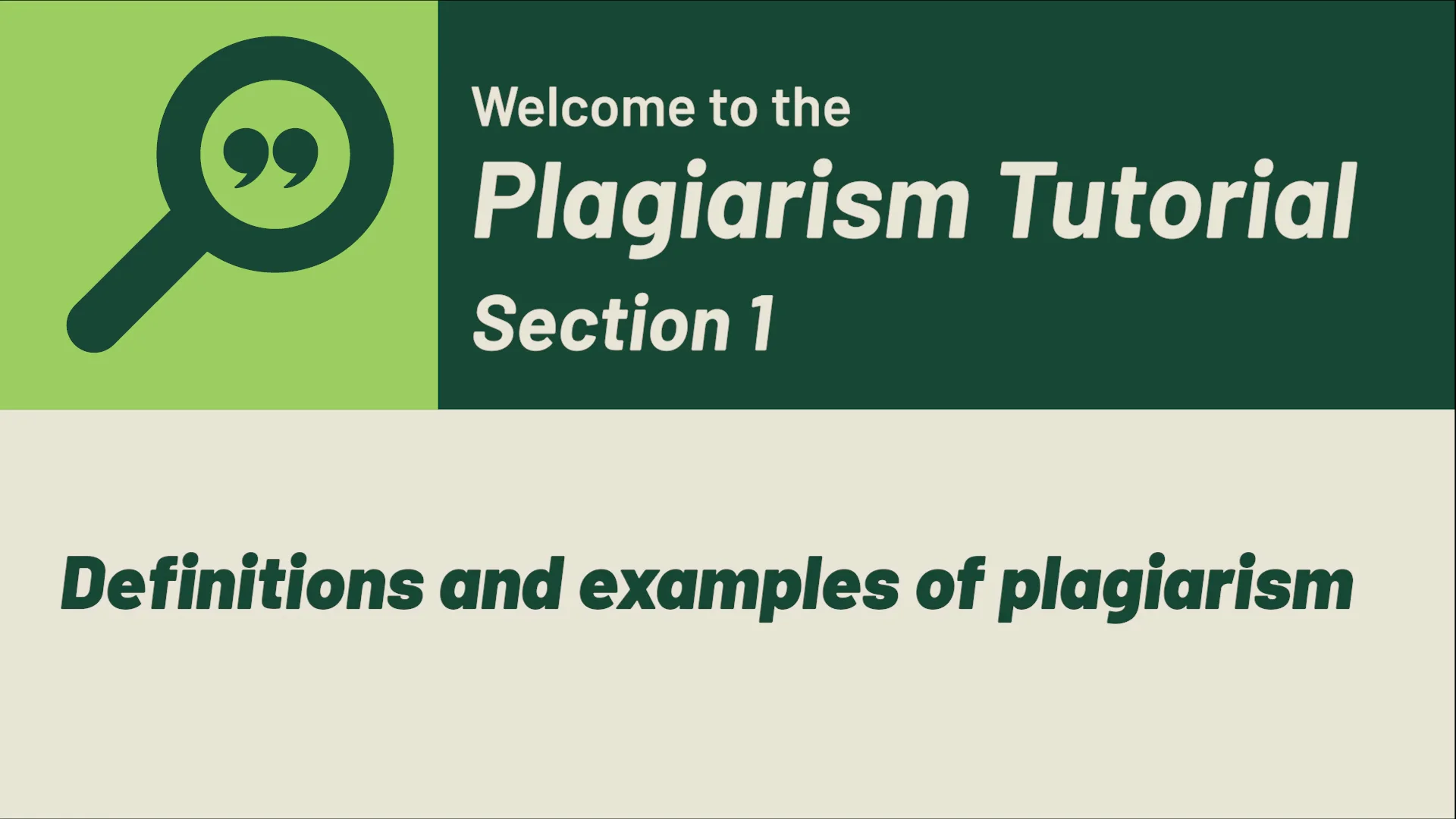 Welcome to the
Plagiarism Tutorial
Section 1

Definitions and examples of plagiarism